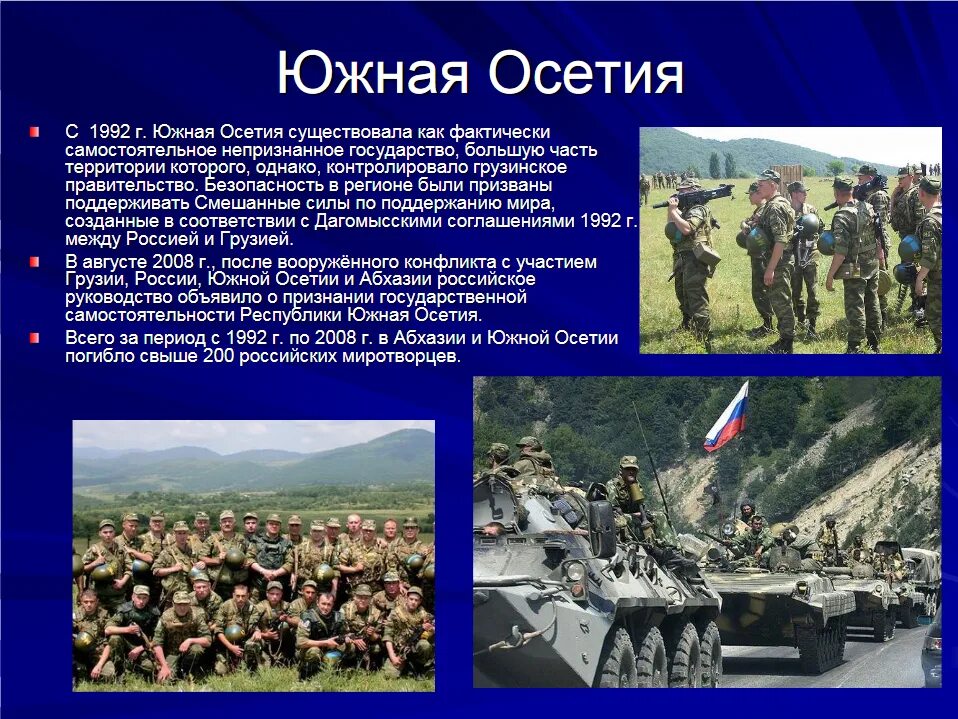 Южная Осетия

С 1992 г. Южная Осетия существовала как фактически самостоятельное непризнанное государство, большую часть территории которого, однако, контролировало грузинское правительство. Безопасность в регионе были призваны поддерживать Смешанные силы по поддержанию мира, созданные в соответствии с Дагомысскими соглашениями 1992 г. между Россией и Грузией.

В августе 2008 г., после вооружённого конфликта с участием Грузии, России, Южной Осетии и Абхазии российское руководство объявило о признании государственной самостоятельности Республики Южная Осетия.

Всего за период с 1992 г. по 2008 г. в Абхазии и Южной Осетии погибло свыше 200 российских миротворцев.